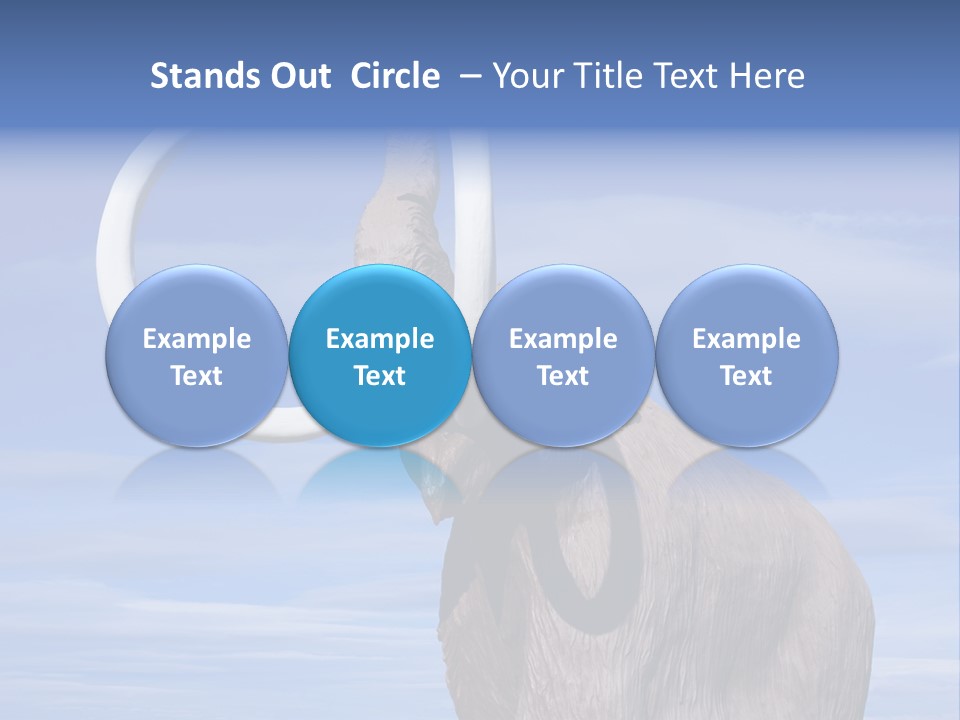 Stands Out Circle – Your Title Text Here

Example Text

Example Text

Example Text

Example Text